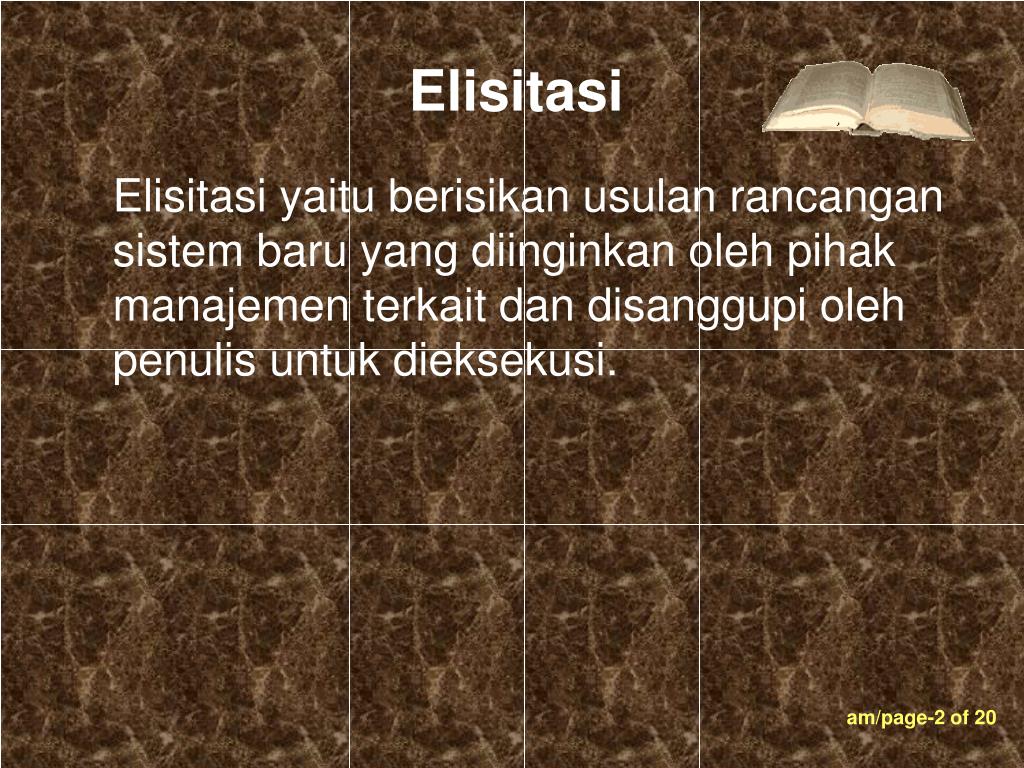 Elisitasi

Elisitasi yaitu berisikan usulan rancangan sistem baru yang diinginkan oleh pihak manajemen terkait dan disanggupi oleh penulis untuk dieksekusi.

am/page-2 of 20